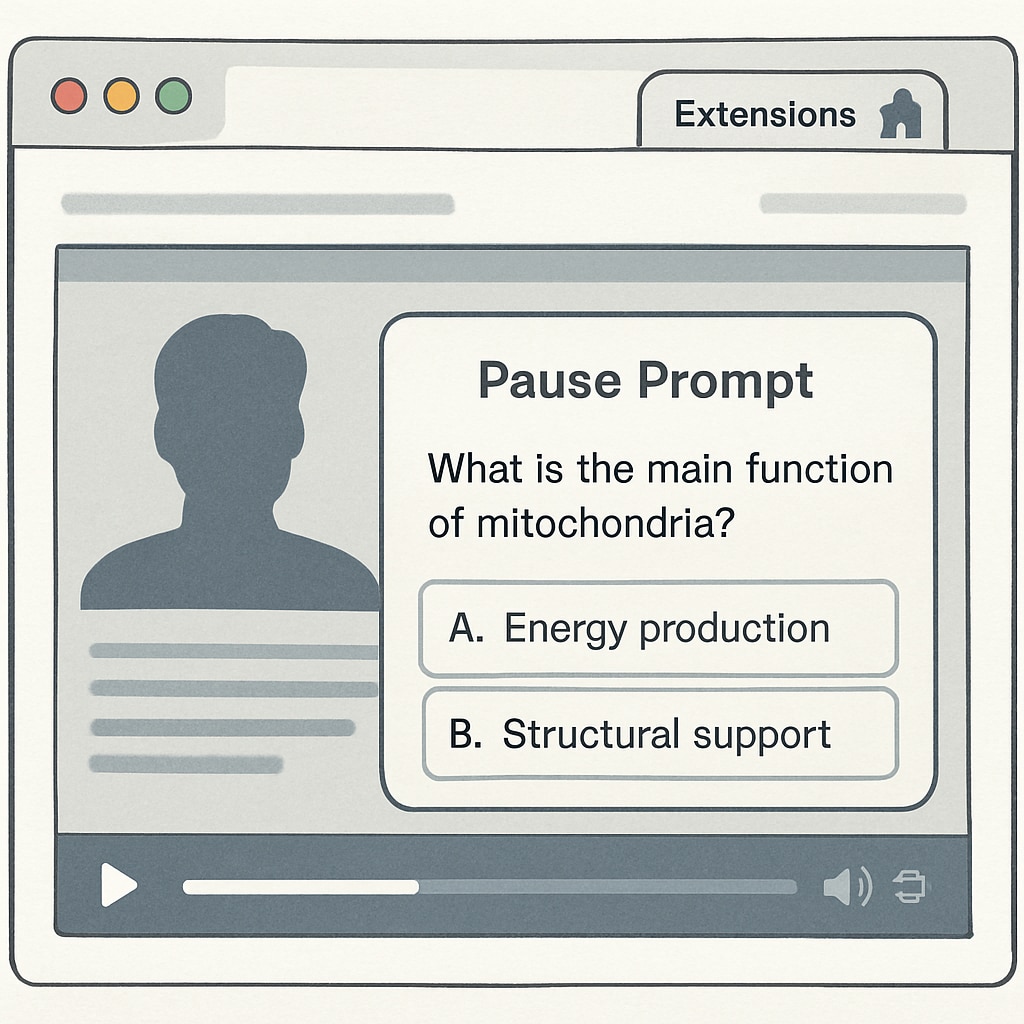 Extensions

Pause Prompt

What is the main function of mitochondria?

A. Energy production

B. Structural support